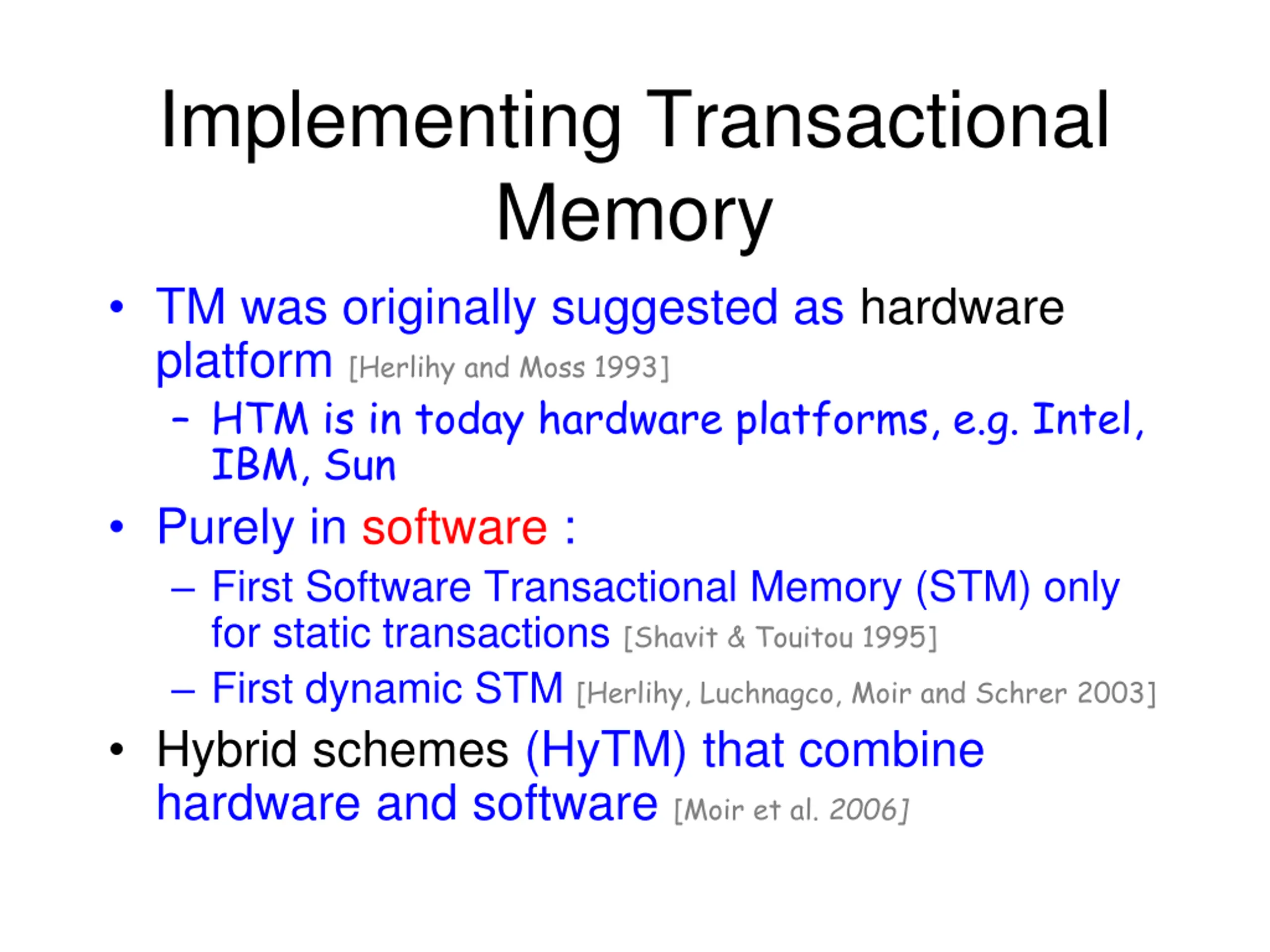 Implementing Transactional Memory

• TM was originally suggested as hardware platform [Herlihy and Moss 1993]
  – HTM is in today hardware platforms, e.g. Intel, IBM, Sun
• Purely in software :
  – First Software Transactional Memory (STM) only for static transactions [Shavit & Touitou 1995]
  – First dynamic STM [Herlihy, Luchnagco, Moir and Schrer 2003]
• Hybrid schemes (HyTM) that combine hardware and software [Moir et al. 2006]